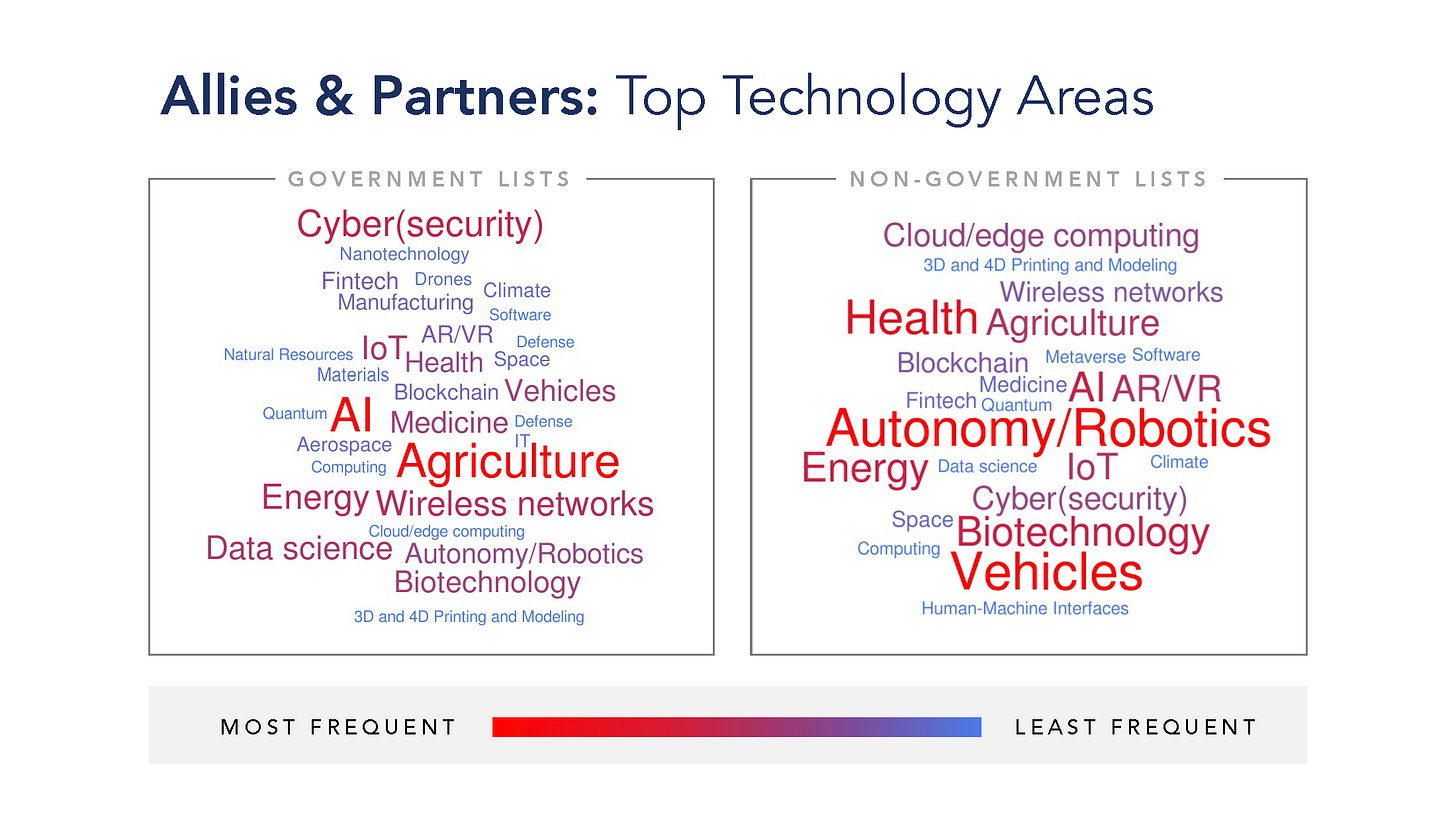 Allies & Partners: Top Technology Areas

GOVERNMENT LISTS

Cyber(security)
Nanotechnology
Fintech Drones
Manufacturing Climate
Software
AR/VR Defense
Natural Resources IoT Health Space
Materials
Blockchain Vehicles
Quantum AI Medicine Defense
IT
Aerospace
Computing Agriculture
Energy Wireless networks
Cloud/edge computing
Data science Autonomy/Robotics
Biotechnology
3D and 4D Printing and Modeling

NON-GOVERNMENT LISTS

Cloud/edge computing
3D and 4D Printing and Modeling
Wireless networks
Health Agriculture
Blockchain Metaverse Software
Medicine AI AR/VR
Fintech Quantum
Autonomy/Robotics
Energy Data science IoT Climate
Cyber(security)
Space Biotechnology
Computing
Vehicles
Human-Machine Interfaces

MOST FREQUENT LEAST FREQUENT